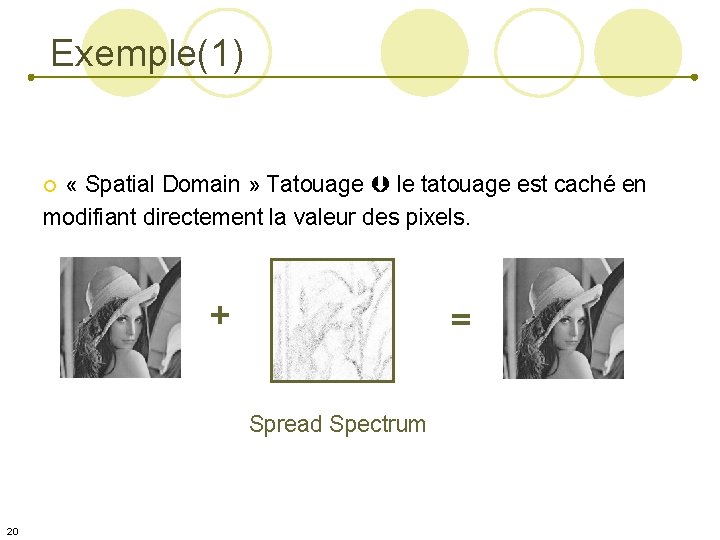 Exemple(1)

« Spatial Domain » Tatouage ➔ le tatouage est caché en modifiant directement la valeur des pixels.

+

=

Spread Spectrum

20